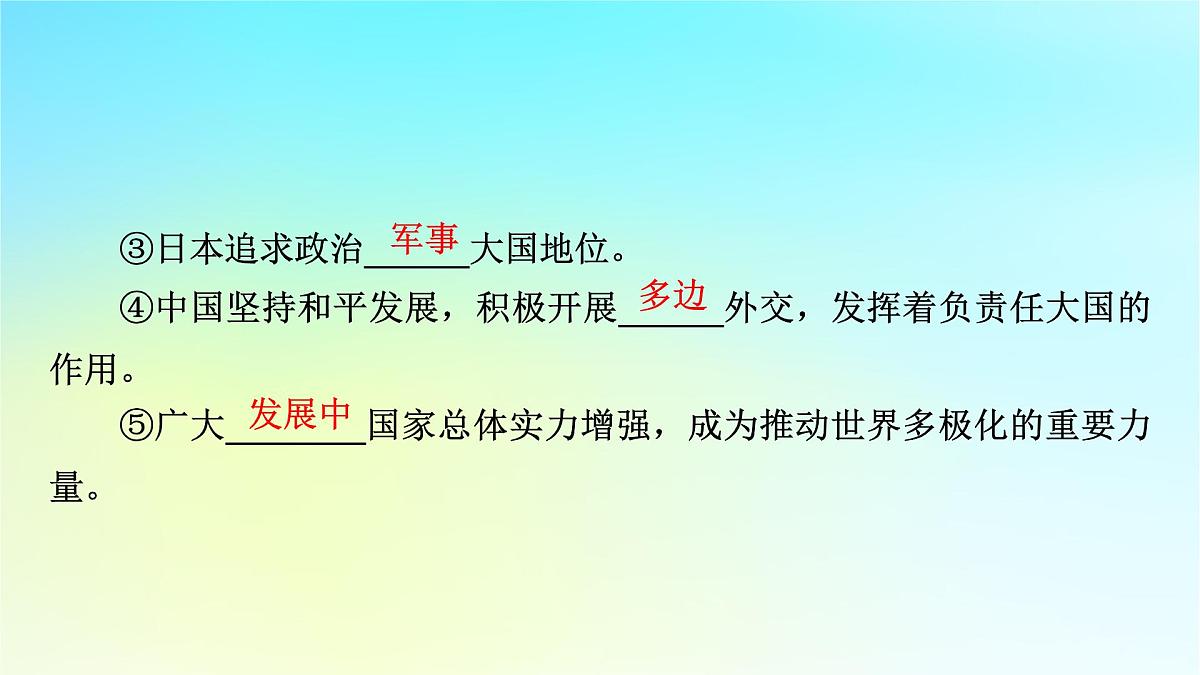 ③日本追求政治军事大国地位。

④中国坚持和平发展，积极开展多边外交，发挥着负责任大国的作用。

⑤广大发展中国家总体实力增强，成为推动世界多极化的重要力量。